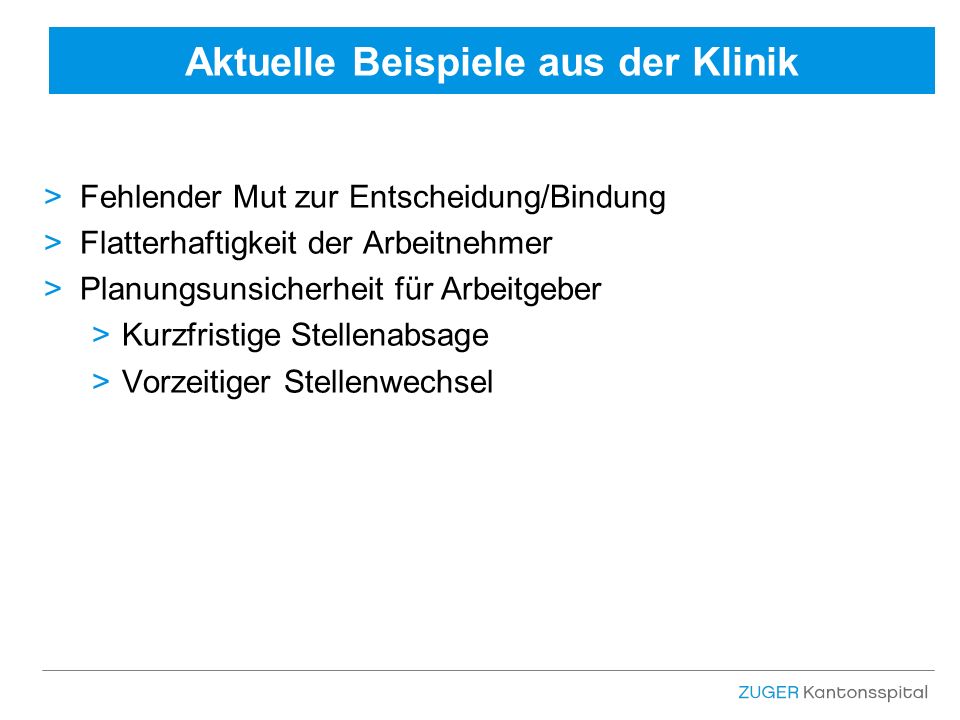 Aktuelle Beispiele aus der Klinik

> Fehlender Mut zur Entscheidung/Bindung
> Flatterhaftigkeit der Arbeitnehmer
> Planungsunsicherheit für Arbeitgeber
> Kurzfristige Stellenabsage
> Vorzeitiger Stellenwechsel

ZUGER Kantonsspital